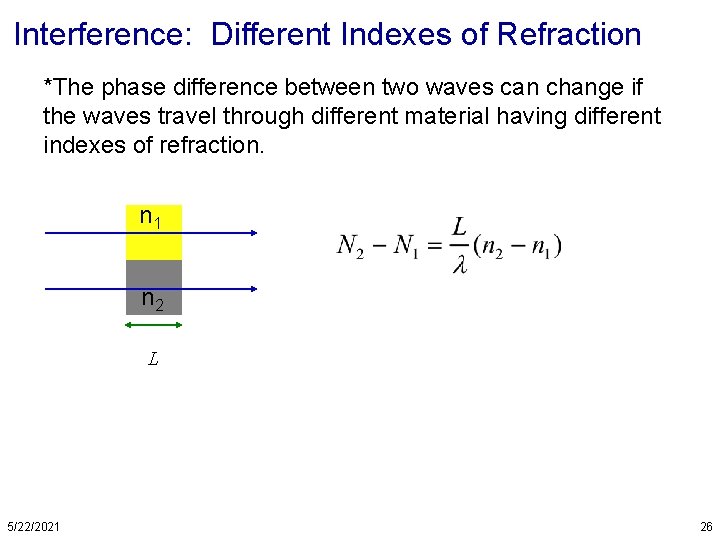 Interference: Different Indexes of Refraction

*The phase difference between two waves can change if the waves travel through different material having different indexes of refraction.

$n_1$

$n_2$

$L$

$N_2 - N_1 = \frac{L}{\lambda}(n_2 - n_1)$

5/22/2021

26